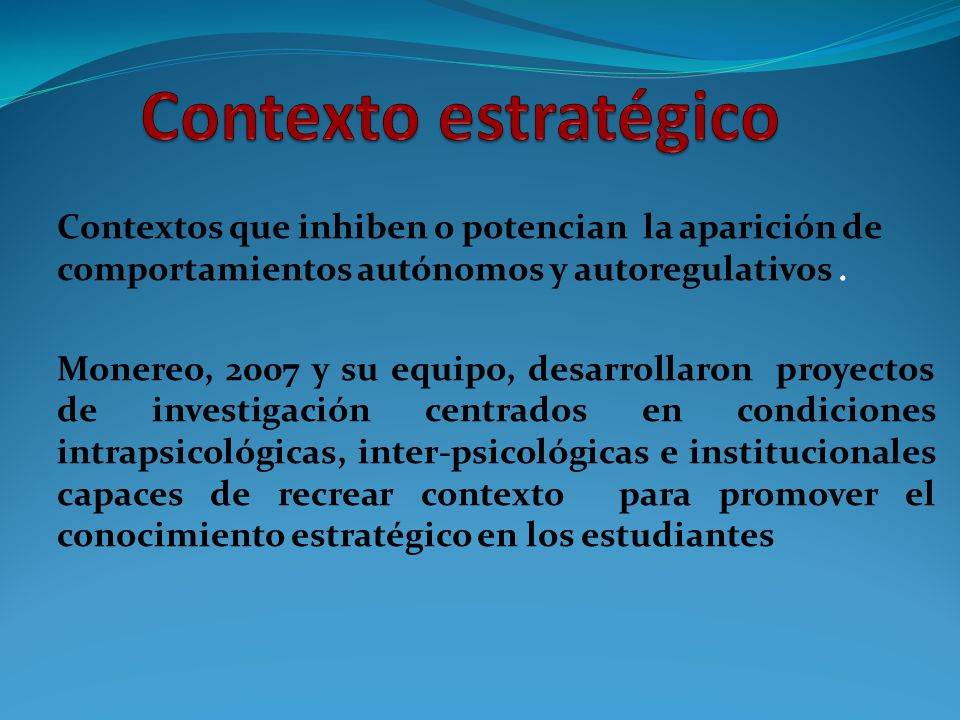 Contexto estratégico

Contextos que inhiben o potencian la aparición de comportamientos autónomos y autoregulativos .

Monereo, 2007 y su equipo, desarrollaron proyectos de investigación centrados en condiciones intrapsicológicas, inter-psicológicas e institucionales capaces de recrear contexto para promover el conocimiento estratégico en los estudiantes